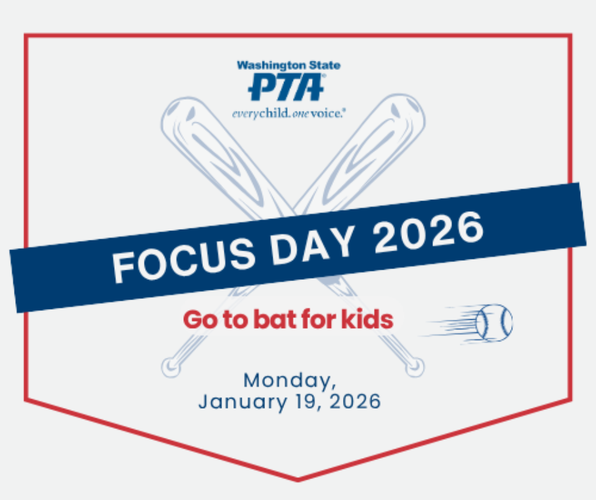 Washington State
PTA®
everychild. onevoice.®

FOCUS DAY 2026

Go to bat for kids

Monday,
January 19, 2026